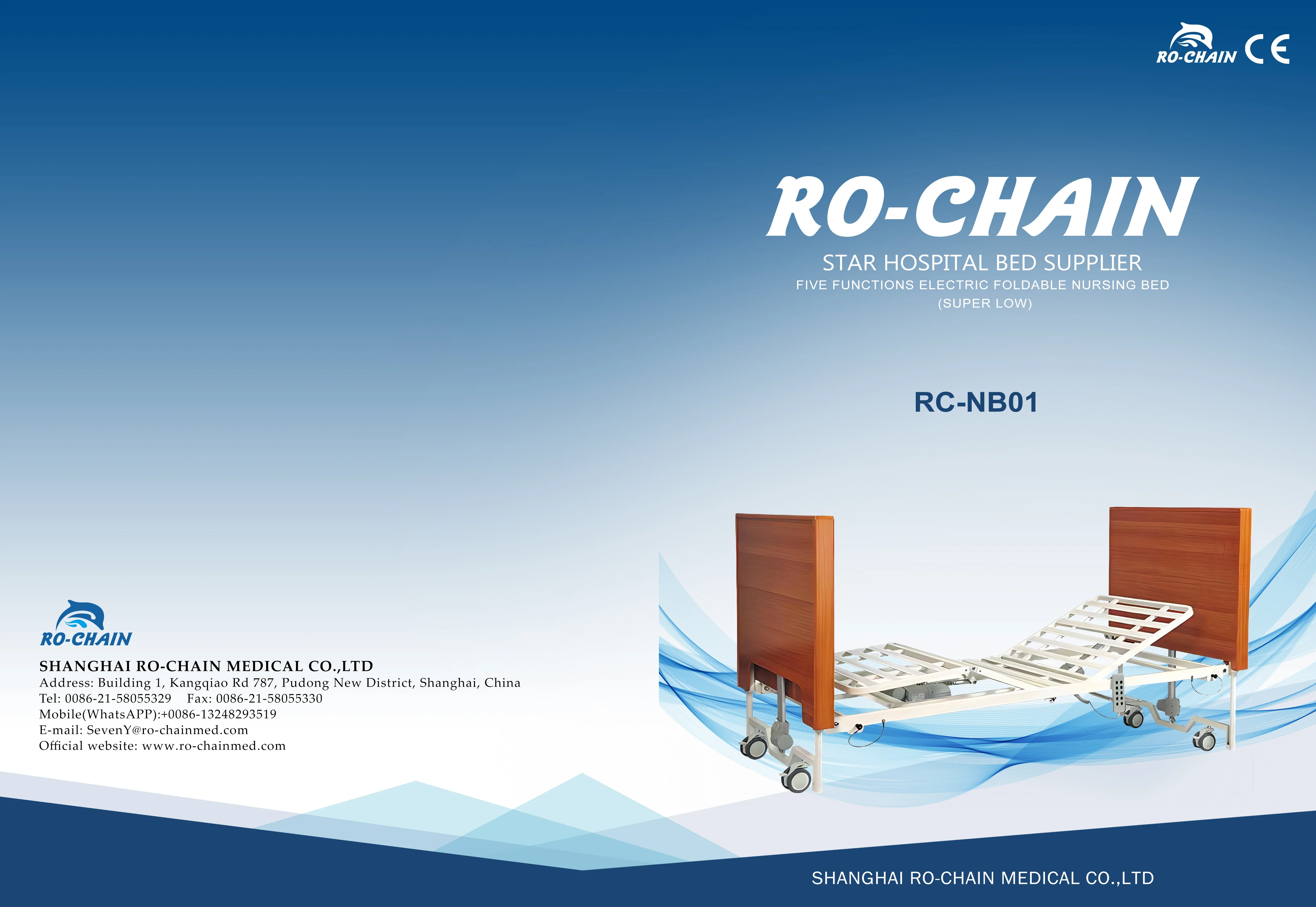 RO-CHAIN CE

RO-CHAIN

STAR HOSPITAL BED SUPPLIER

FIVE FUNCTIONS ELECTRIC FOLDABLE NURSING BED (SUPER LOW)

RC-NB01

RO-CHAIN

SHANGHAI RO-CHAIN MEDICAL CO.,LTD
Address: Building 1, Kangqiao Rd 787, Pudong New District, Shanghai, China
Tel: 0086-21-58055329 Fax: 0086-21-58055330
Mobile(WhatsAPP):+0086-13248293519
E-mail: SevenY@ro-chainmed.com
Official website: www.ro-chainmed.com

SHANGHAI RO-CHAIN MEDICAL CO.,LTD